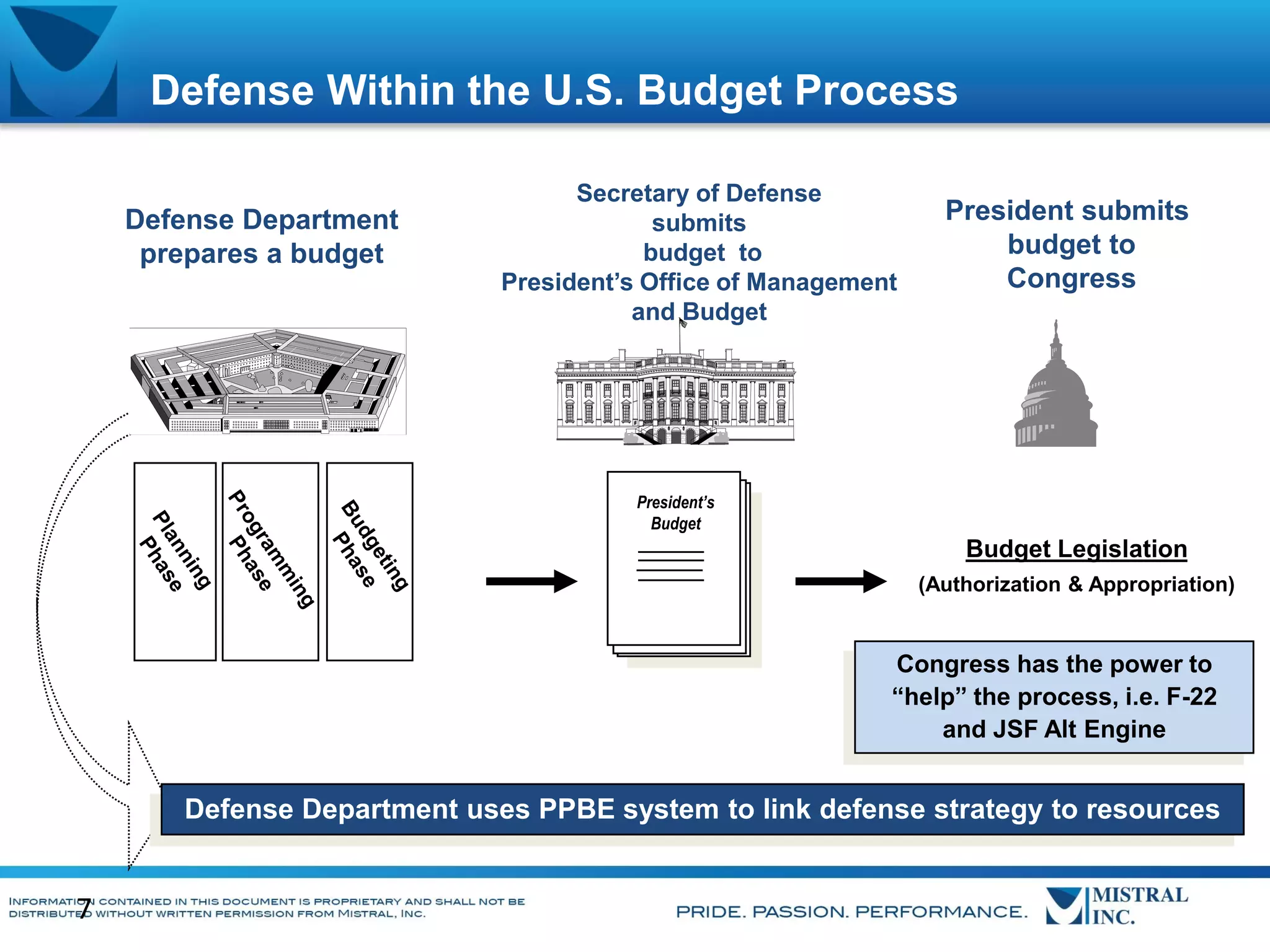 Defense Within the U.S. Budget Process

Defense Department prepares a budget

Secretary of Defense submits budget to President's Office of Management and Budget

President submits budget to Congress

Planning Phase

Programming Phase

Budgeting Phase

President's Budget

Budget Legislation

(Authorization & Appropriation)

Congress has the power to "help" the process, i.e. F-22 and JSF Alt Engine

Defense Department uses PPBE system to link defense strategy to resources

7

INFORMATION CONTAINED IN THIS DOCUMENT IS PROPRIETARY AND SHALL NOT BE DISTRIBUTED WITHOUT WRITTEN PERMISSION FROM MISTRAL, INC.

PRIDE. PASSION. PERFORMANCE.

MISTRAL INC.